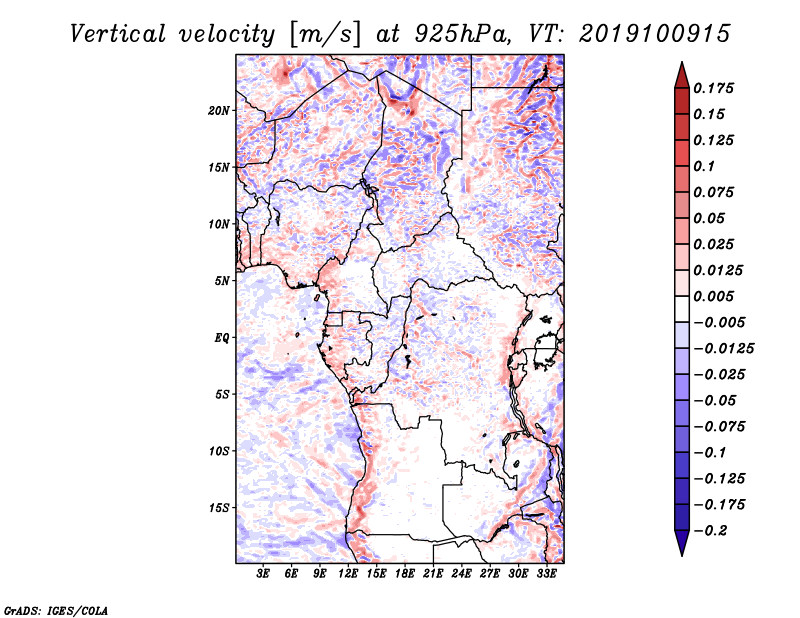 Vertical velocity [m/s] at 925hPa, VT: 2019100915

20N
15N
10N
5N
EQ
5S
10S
15S

3E 6E 9E 12E 15E 18E 21E 24E 27E 30E 33E

0.175
0.15
0.125
0.1
0.075
0.05
0.025
0.0125
0.005
−0.005
−0.0125
−0.025
−0.05
−0.075
−0.1
−0.125
−0.175
−0.2

GrADS: IGES/COLA